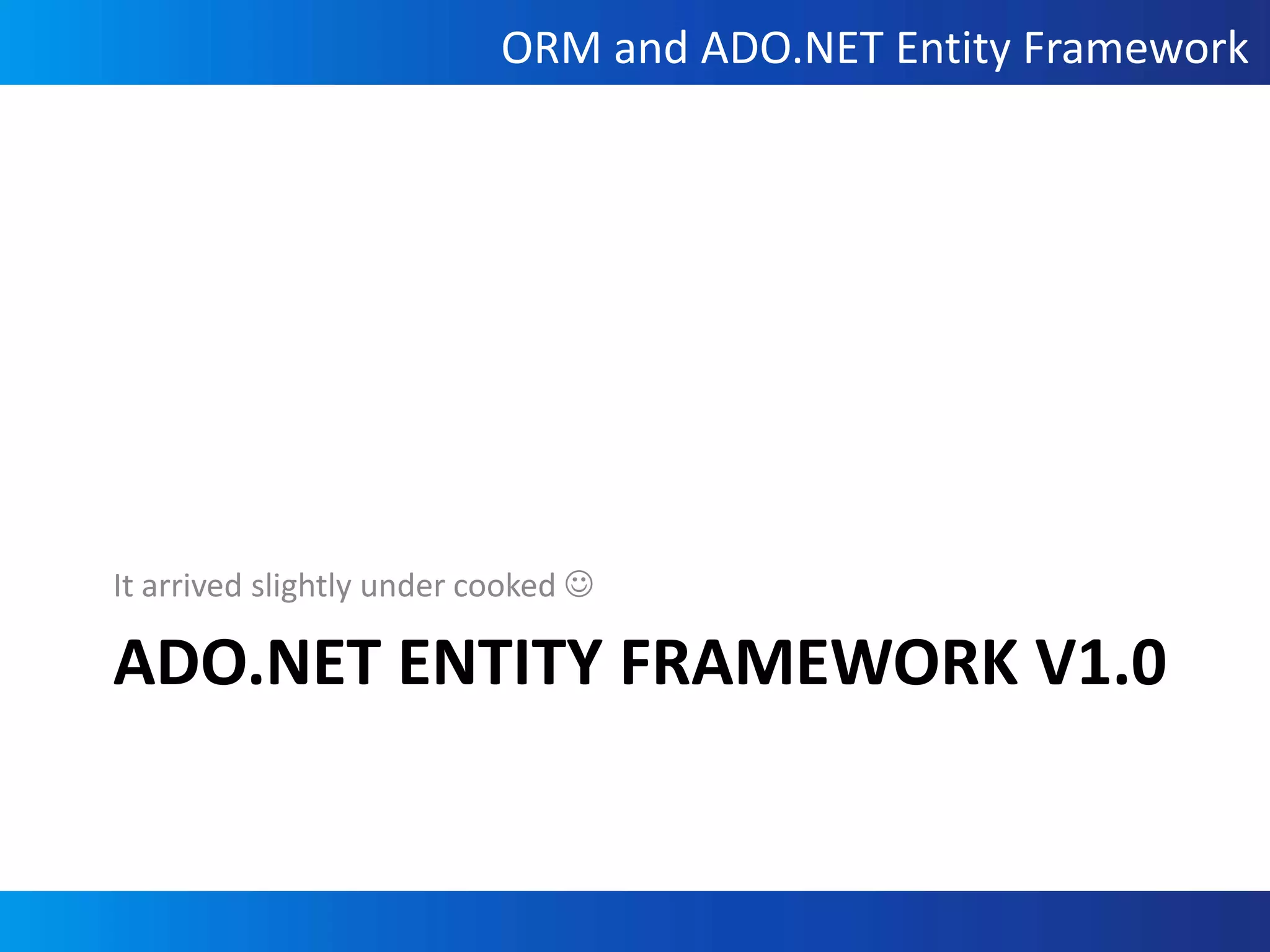 ORM and ADO.NET Entity Framework

It arrived slightly under cooked ☺

ADO.NET ENTITY FRAMEWORK V1.0